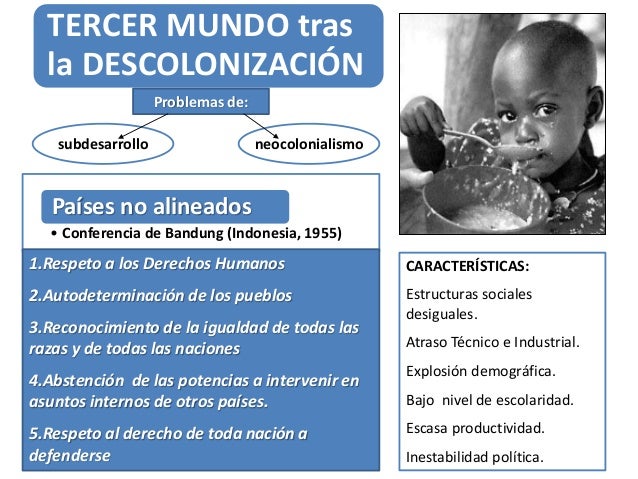 TERCER MUNDO tras la DESCOLONIZACIÓN

Problemas de:

subdesarrollo

neocolonialismo

Países no alineados

• Conferencia de Bandung (Indonesia, 1955)

1.Respeto a los Derechos Humanos

2.Autodeterminación de los pueblos

3.Reconocimiento de la igualdad de todas las razas y de todas las naciones

4.Abstención de las potencias a intervenir en asuntos internos de otros países.

5.Respeto al derecho de toda nación a defenderse

CARACTERÍSTICAS:

Estructuras sociales desiguales.

Atraso Técnico e Industrial.

Explosión demográfica.

Bajo nivel de escolaridad.

Escasa productividad.

Inestabilidad política.